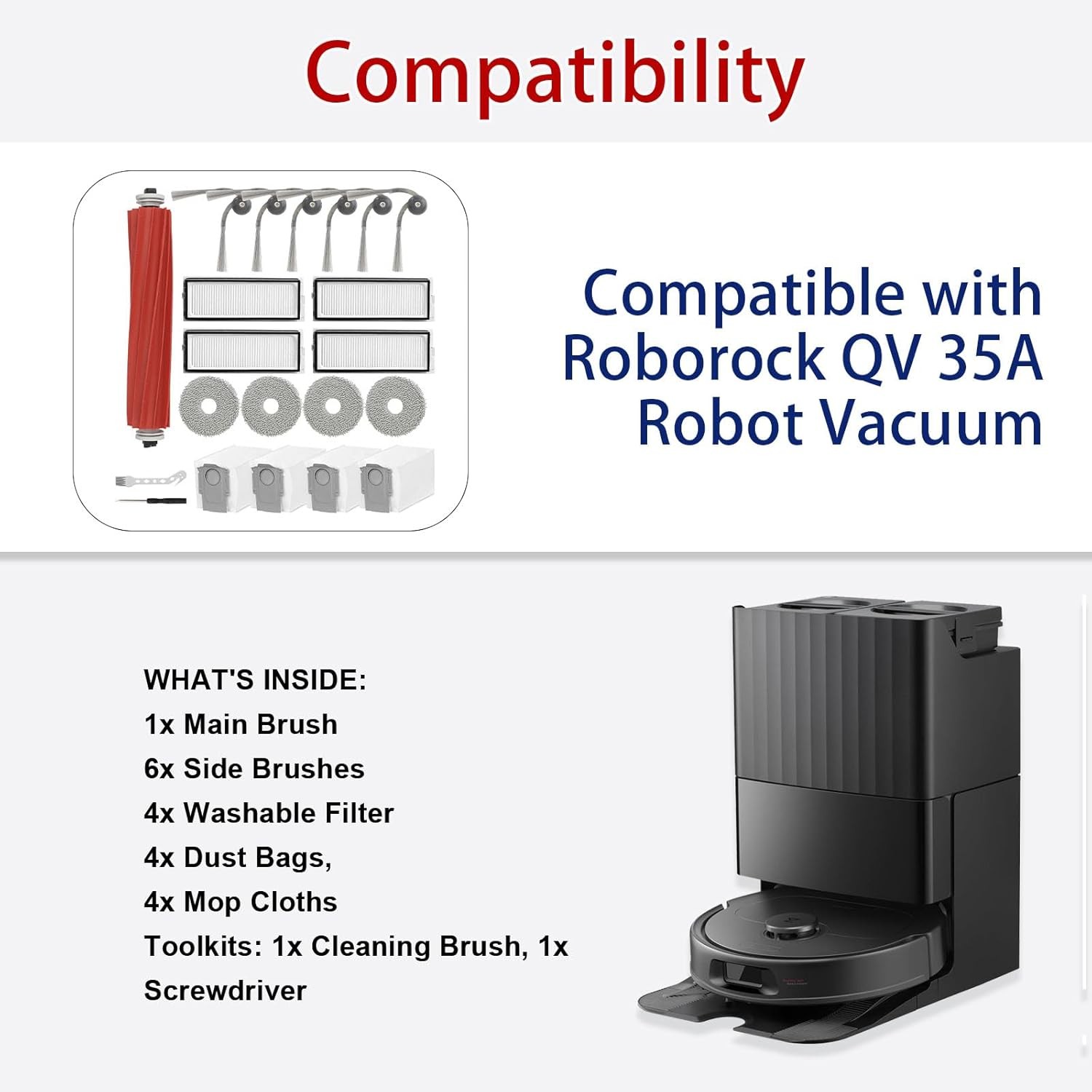 Compatibility

Compatible with Roborock QV 35A Robot Vacuum

WHAT'S INSIDE:
1x Main Brush
6x Side Brushes
4x Washable Filter
4x Dust Bags,
4x Mop Cloths
Toolkits: 1x Cleaning Brush, 1x Screwdriver